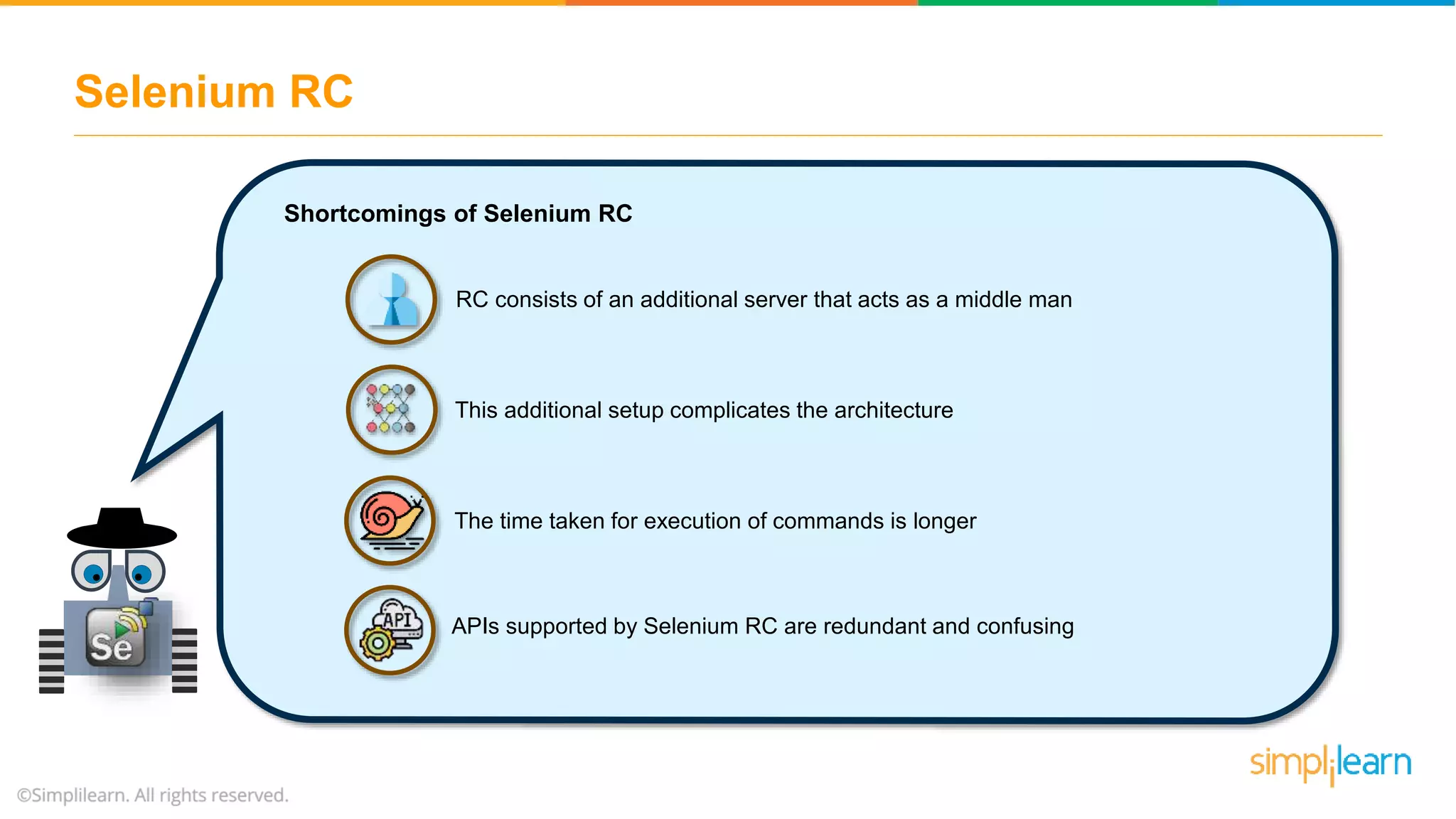 Selenium RC

Shortcomings of Selenium RC

RC consists of an additional server that acts as a middle man

This additional setup complicates the architecture

The time taken for execution of commands is longer

API

APIs supported by Selenium RC are redundant and confusing

Se

simplilearn

©Simplilearn. All rights reserved.